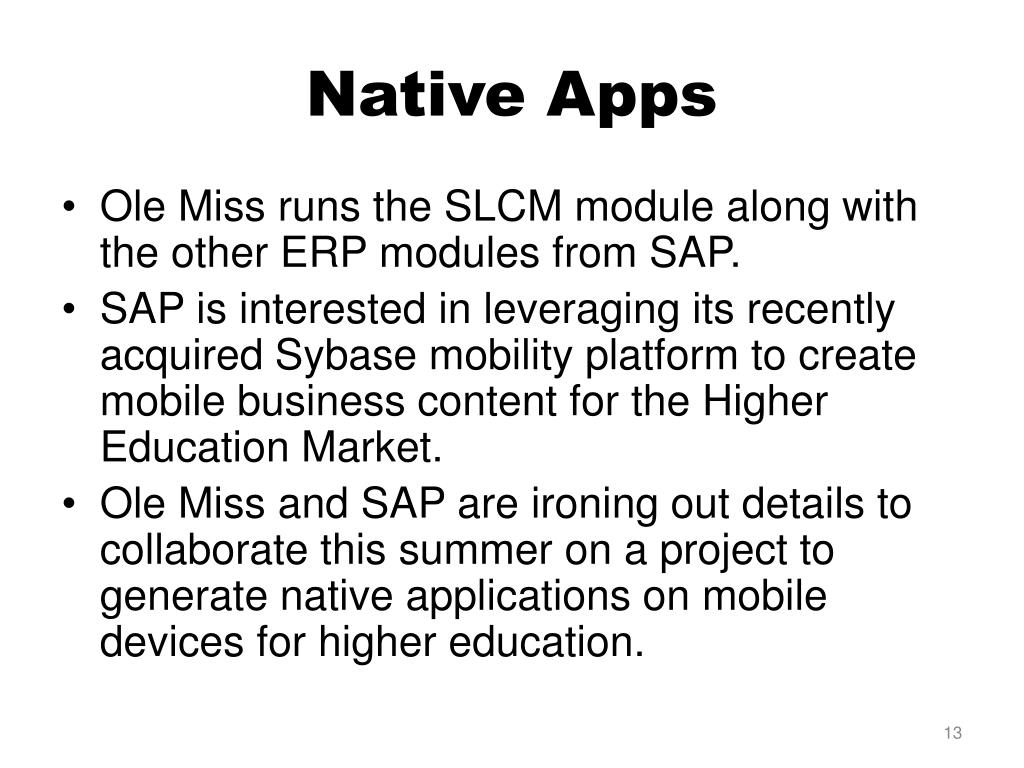 Native Apps

• Ole Miss runs the SLCM module along with the other ERP modules from SAP.
• SAP is interested in leveraging its recently acquired Sybase mobility platform to create mobile business content for the Higher Education Market.
• Ole Miss and SAP are ironing out details to collaborate this summer on a project to generate native applications on mobile devices for higher education.

13